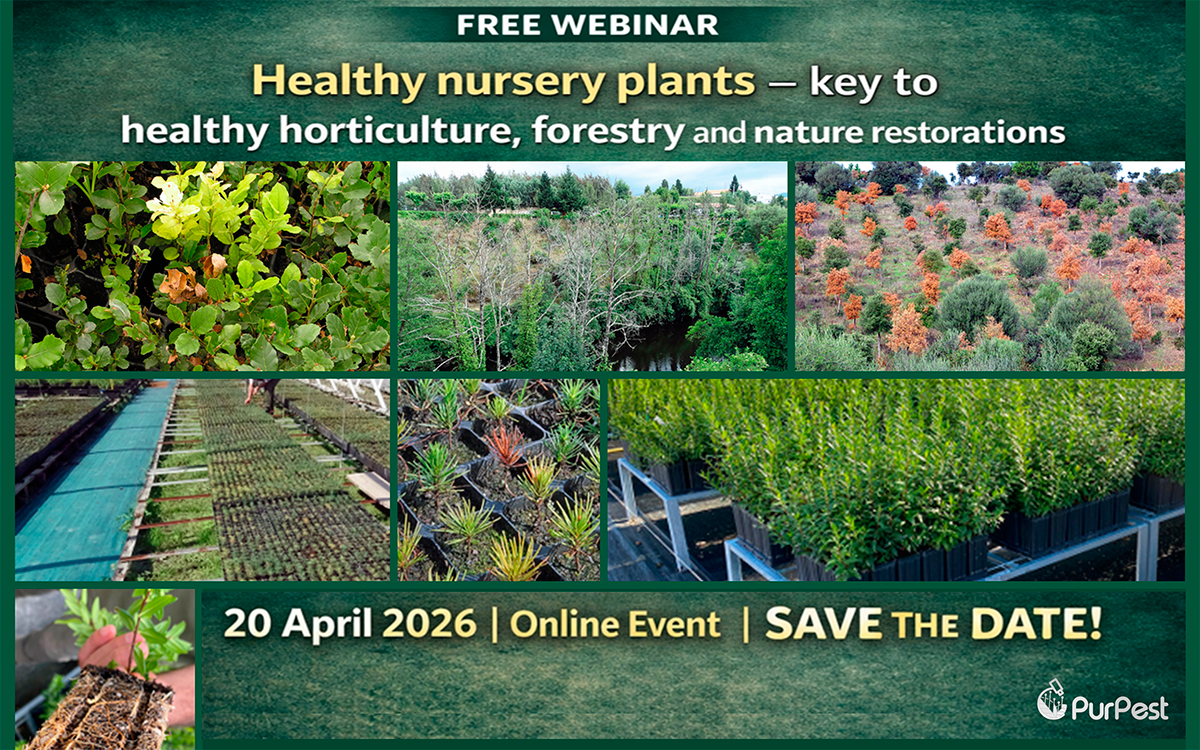 FREE WEBINAR

Healthy nursery plants – key to healthy horticulture, forestry and nature restorations

20 April 2026 | Online Event | SAVE THE DATE!

PurPest